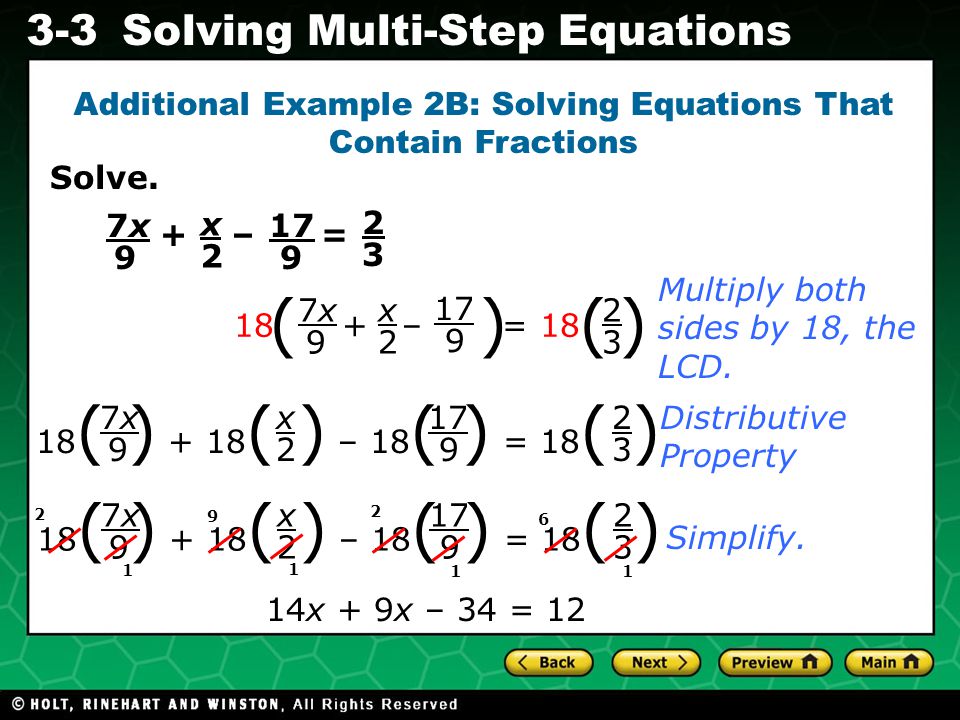 3-3 Solving Multi-Step Equations

Additional Example 2B: Solving Equations That Contain Fractions

Solve.

$\frac{7x}{9} + \frac{x}{2} - \frac{17}{9} = \frac{2}{3}$

$18\left(\frac{7x}{9} + \frac{x}{2} - \frac{17}{9}\right) = 18\left(\frac{2}{3}\right)$ Multiply both sides by 18, the LCD.

$18\left(\frac{7x}{9}\right) + 18\left(\frac{x}{2}\right) - 18\left(\frac{17}{9}\right) = 18\left(\frac{2}{3}\right)$ Distributive Property

$\overset{2}{\cancel{18}}\left(\frac{7x}{\underset{1}{\cancel{9}}}\right) + \overset{9}{\cancel{18}}\left(\frac{x}{\underset{1}{\cancel{2}}}\right) - \overset{2}{\cancel{18}}\left(\frac{17}{\underset{1}{\cancel{9}}}\right) = \overset{6}{\cancel{18}}\left(\frac{2}{\underset{1}{\cancel{3}}}\right)$ Simplify.

$14x + 9x - 34 = 12$

Back Next Preview Main

© HOLT, RINEHART AND WINSTON, All Rights Reserved